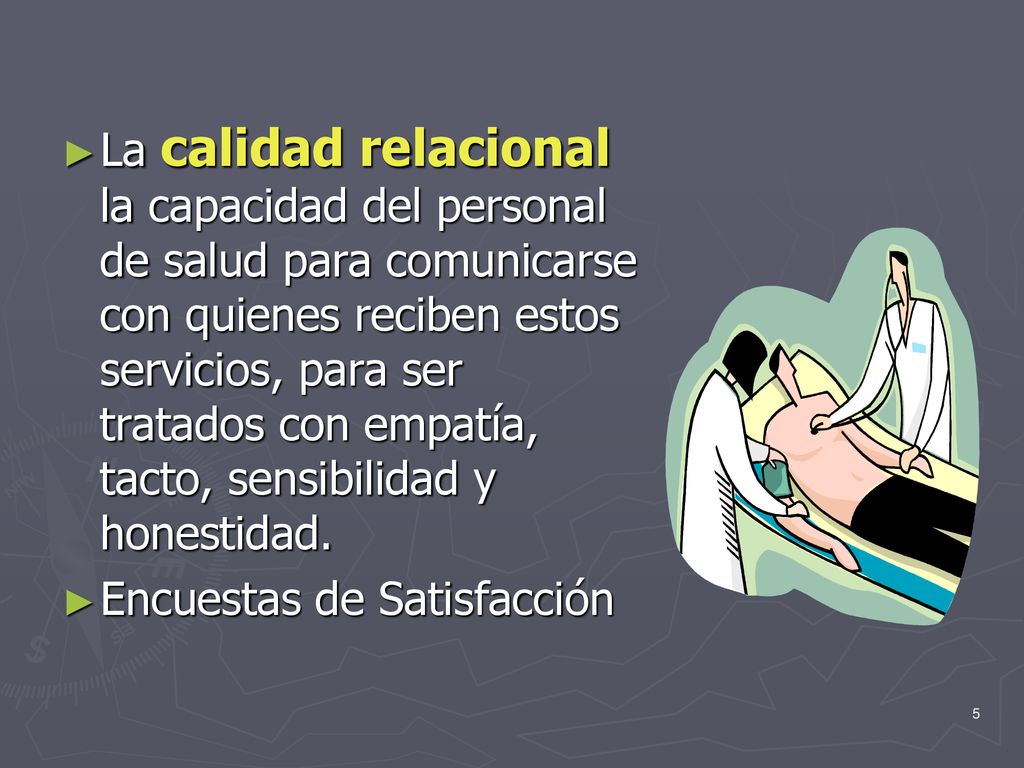 ►La calidad relacional la capacidad del personal de salud para comunicarse con quienes reciben estos servicios, para ser tratados con empatía, tacto, sensibilidad y honestidad.

►Encuestas de Satisfacción

5